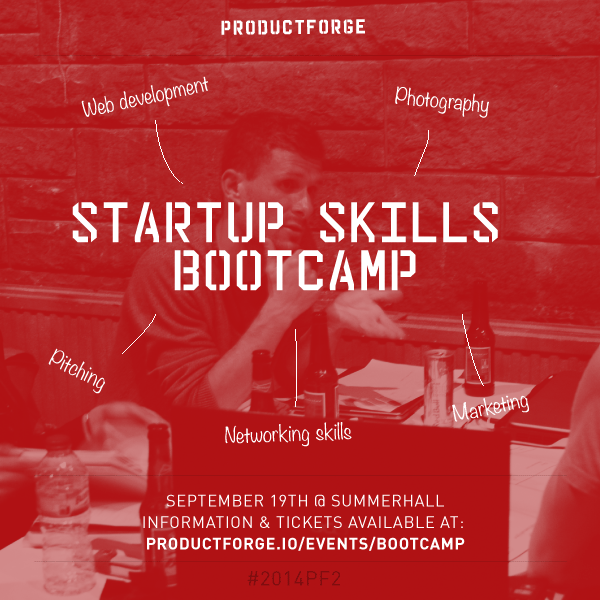 PRODUCTFORGE

Web development

Photography

STARTUP SKILLS BOOTCAMP

Pitching

Networking skills

Marketing

SEPTEMBER 19TH @ SUMMERHALL
INFORMATION & TICKETS AVAILABLE AT:
PRODUCTFORGE.IO/EVENTS/BOOTCAMP

#2014PF2